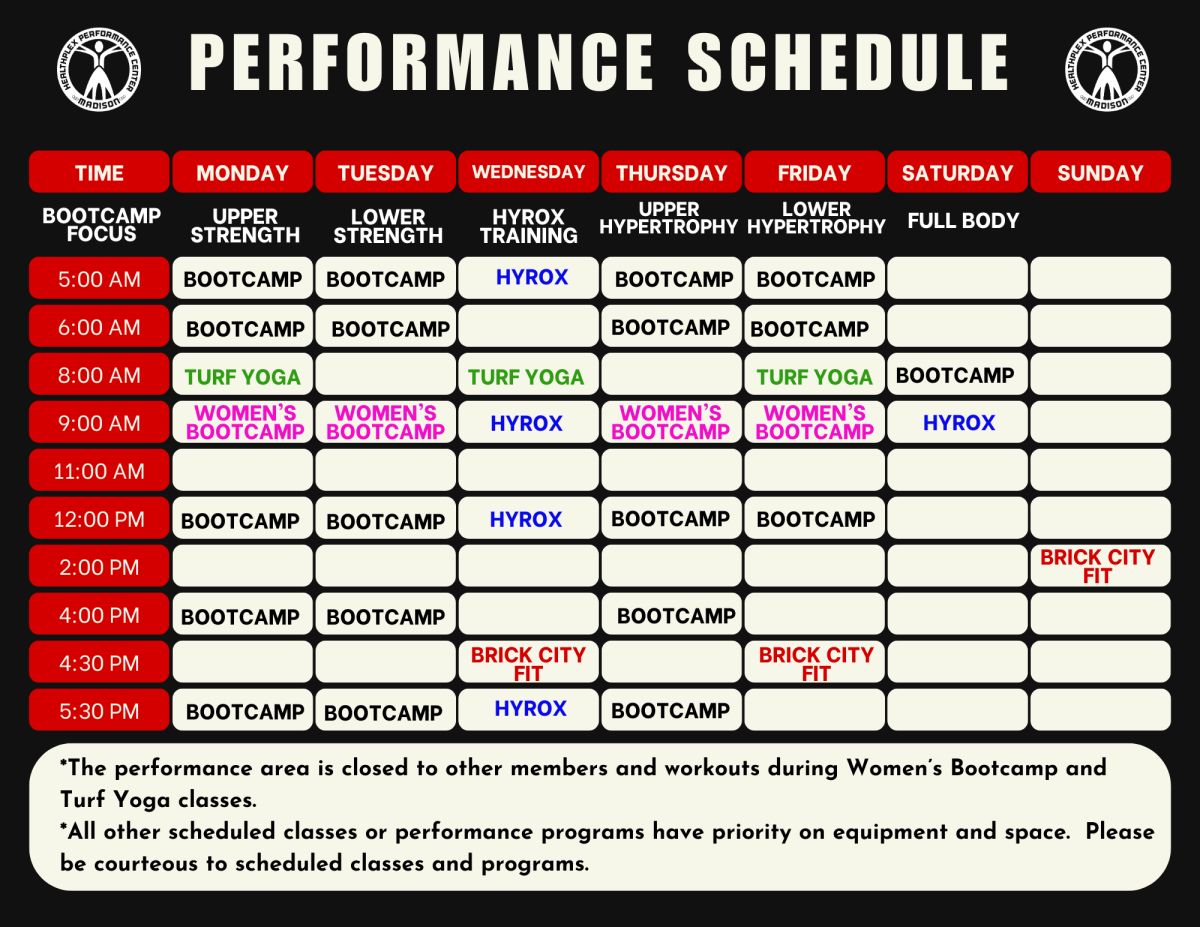 HEALTHPLEX PERFORMANCE CENTER MADISON

PERFORMANCE SCHEDULE

HEALTHPLEX PERFORMANCE CENTER MADISON

| TIME | MONDAY | TUESDAY | WEDNESDAY | THURSDAY | FRIDAY | SATURDAY | SUNDAY |
|---|---|---|---|---|---|---|---|
| BOOTCAMP FOCUS | UPPER STRENGTH | LOWER STRENGTH | HYROX TRAINING | UPPER HYPERTROPHY | LOWER HYPERTROPHY | FULL BODY | |
| 5:00 AM | BOOTCAMP | BOOTCAMP | HYROX | BOOTCAMP | BOOTCAMP | | |
| 6:00 AM | BOOTCAMP | BOOTCAMP | | BOOTCAMP | BOOTCAMP | | |
| 8:00 AM | TURF YOGA | | TURF YOGA | | TURF YOGA | BOOTCAMP | |
| 9:00 AM | WOMEN'S BOOTCAMP | WOMEN'S BOOTCAMP | HYROX | WOMEN'S BOOTCAMP | WOMEN'S BOOTCAMP | HYROX | |
| 11:00 AM | | | | | | | |
| 12:00 PM | BOOTCAMP | BOOTCAMP | HYROX | BOOTCAMP | BOOTCAMP | | |
| 2:00 PM | | | | | | | BRICK CITY FIT |
| 4:00 PM | BOOTCAMP | BOOTCAMP | | BOOTCAMP | | | |
| 4:30 PM | | | BRICK CITY FIT | | BRICK CITY FIT | | |
| 5:30 PM | BOOTCAMP | BOOTCAMP | HYROX | BOOTCAMP | | | |

*The performance area is closed to other members and workouts during Women's Bootcamp and Turf Yoga classes.
*All other scheduled classes or performance programs have priority on equipment and space. Please be courteous to scheduled classes and programs.